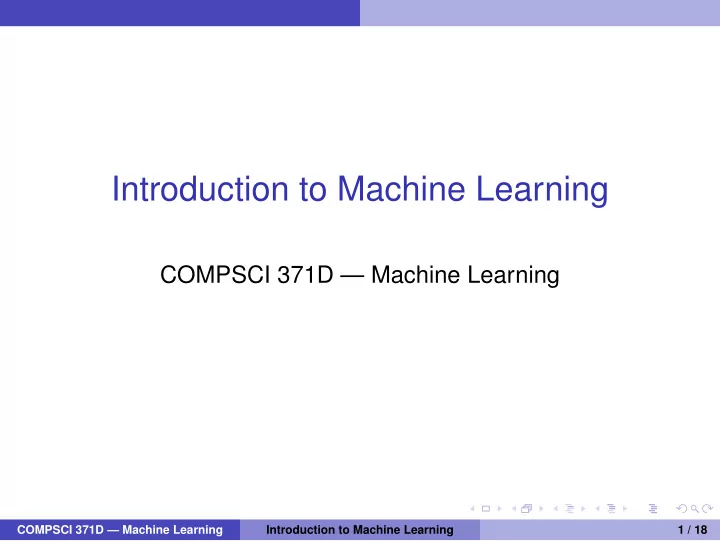 Introduction to Machine Learning

COMPSCI 371D — Machine Learning

COMPSCI 371D — Machine Learning

Introduction to Machine Learning

1 / 18